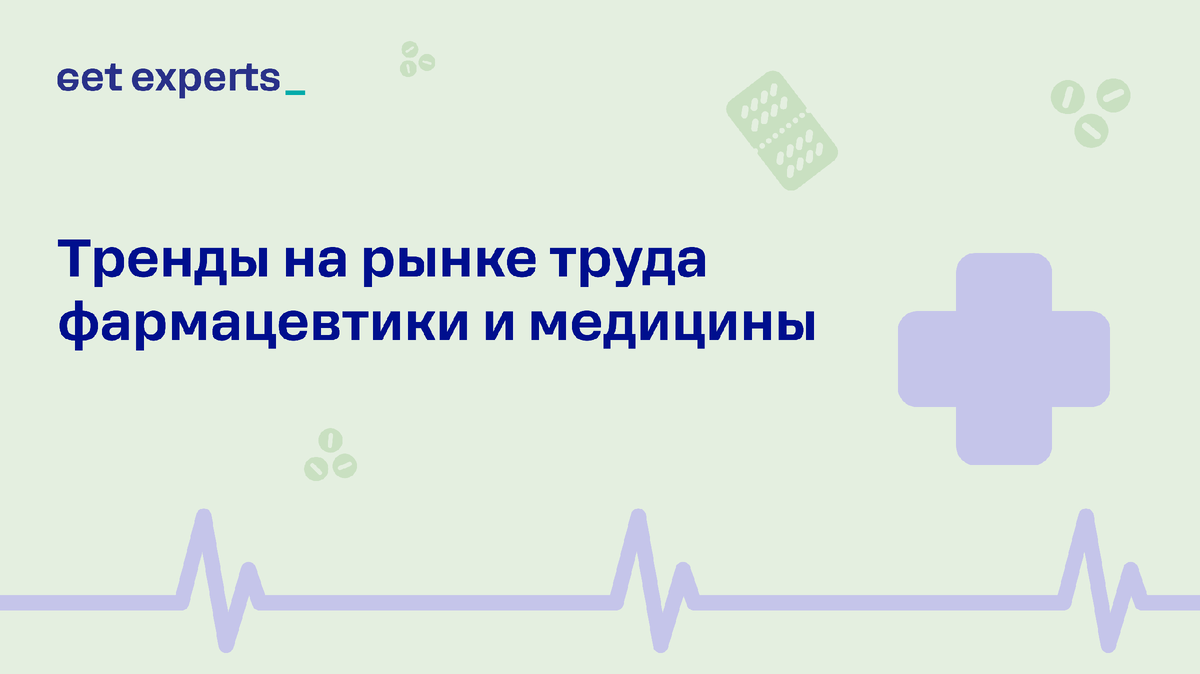 get experts_

Тренды на рынке труда фармацевтики и медицины